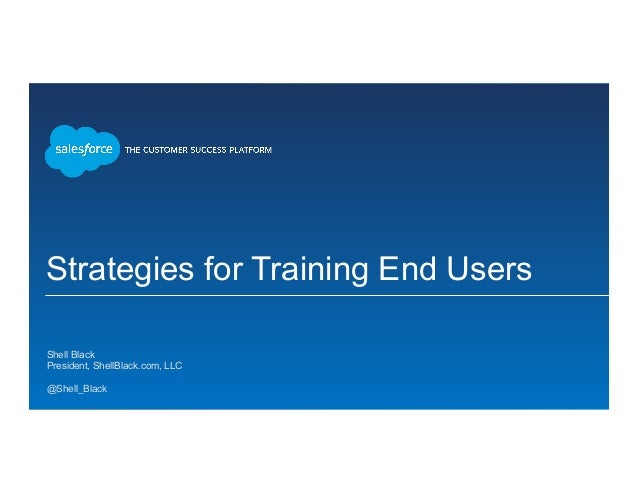 salesforce THE CUSTOMER SUCCESS PLATFORM

Strategies for Training End Users

Shell Black
President, ShellBlack.com, LLC

@Shell_Black